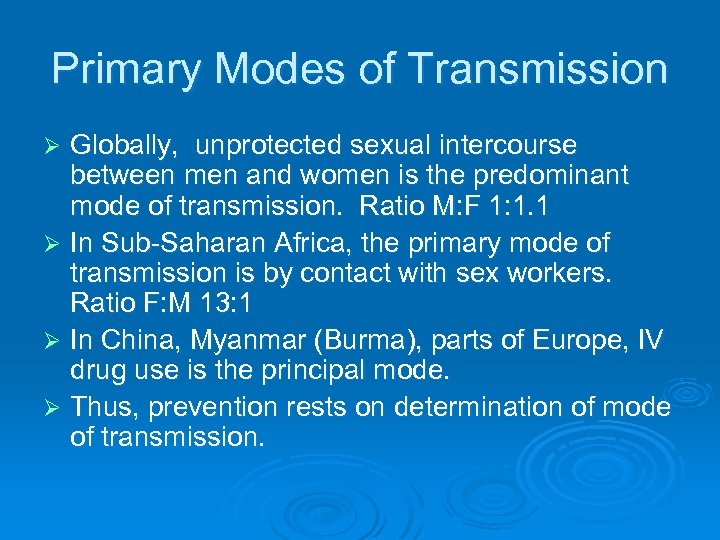 Primary Modes of Transmission

➢ Globally, unprotected sexual intercourse between men and women is the predominant mode of transmission. Ratio M:F 1:1.1

➢ In Sub-Saharan Africa, the primary mode of transmission is by contact with sex workers. Ratio F:M 13:1

➢ In China, Myanmar (Burma), parts of Europe, IV drug use is the principal mode.

➢ Thus, prevention rests on determination of mode of transmission.